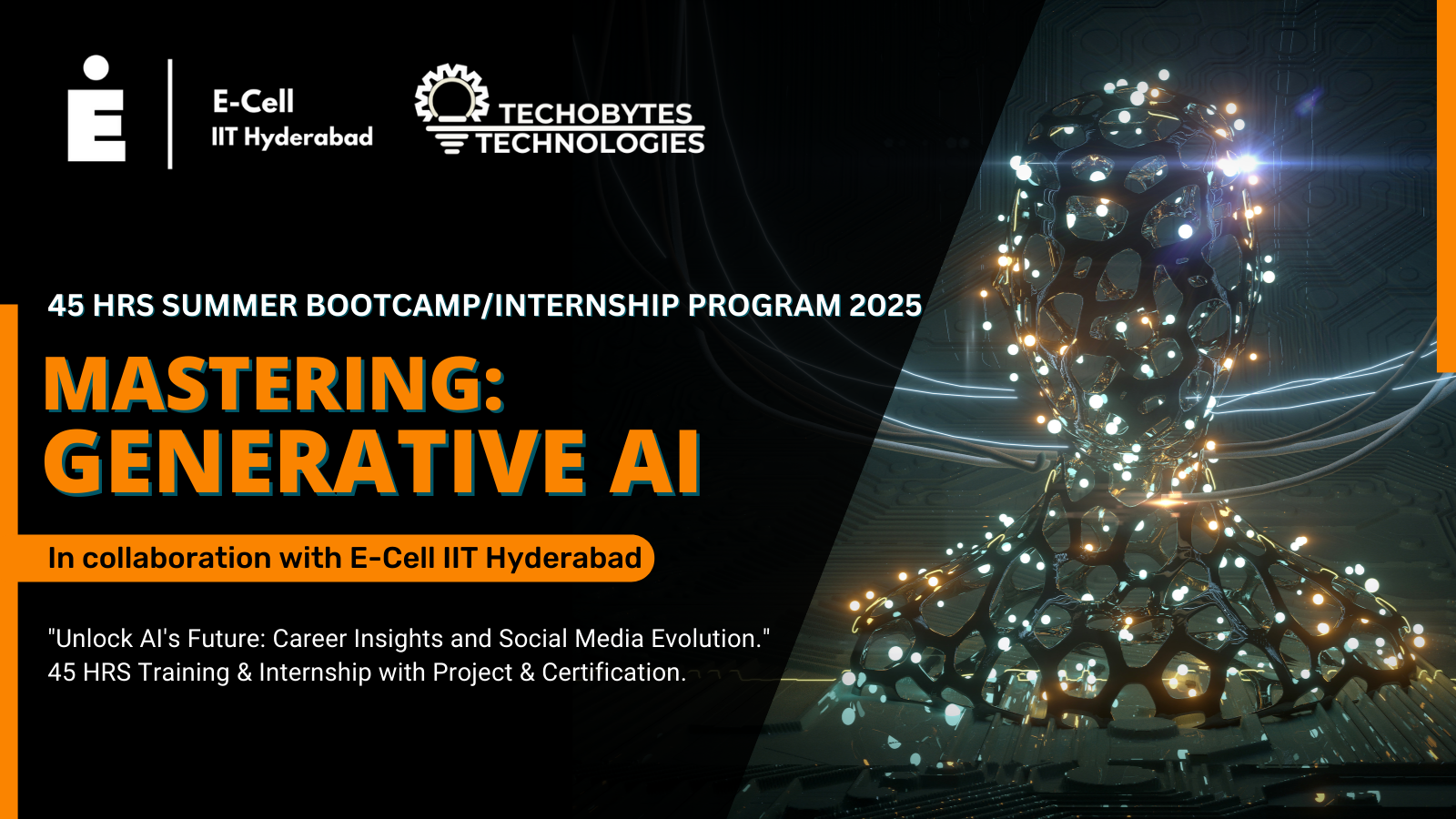 E-Cell
IIT Hyderabad

TECHOBYTES
TECHNOLOGIES

45 HRS SUMMER BOOTCAMP/INTERNSHIP PROGRAM 2025

MASTERING:
GENERATIVE AI

In collaboration with E-Cell IIT Hyderabad

"Unlock AI's Future: Career Insights and Social Media Evolution."
45 HRS Training & Internship with Project & Certification.